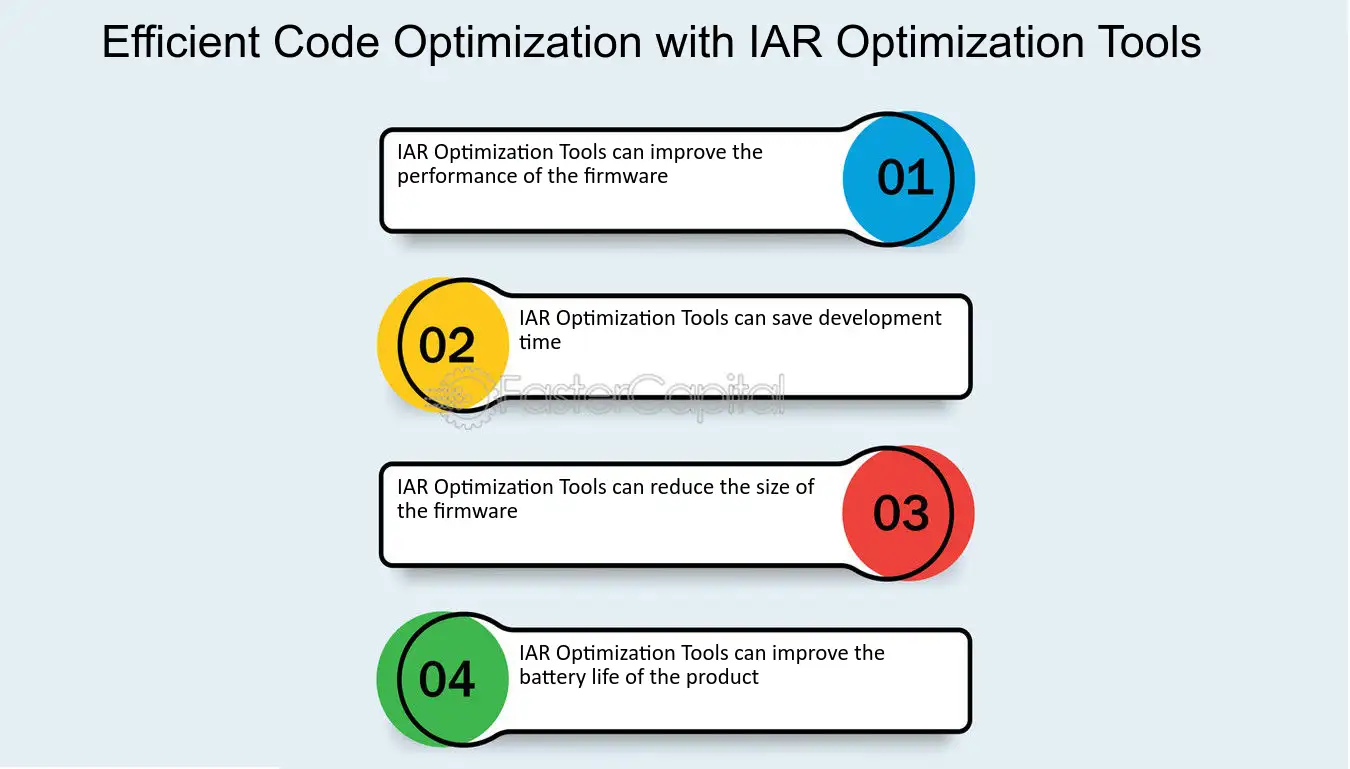 Efficient Code Optimization with IAR Optimization Tools

IAR Optimization Tools can improve the performance of the firmware

01

02

IAR Optimization Tools can save development time

FasterCapital

IAR Optimization Tools can reduce the size of the firmware

03

04

IAR Optimization Tools can improve the battery life of the product